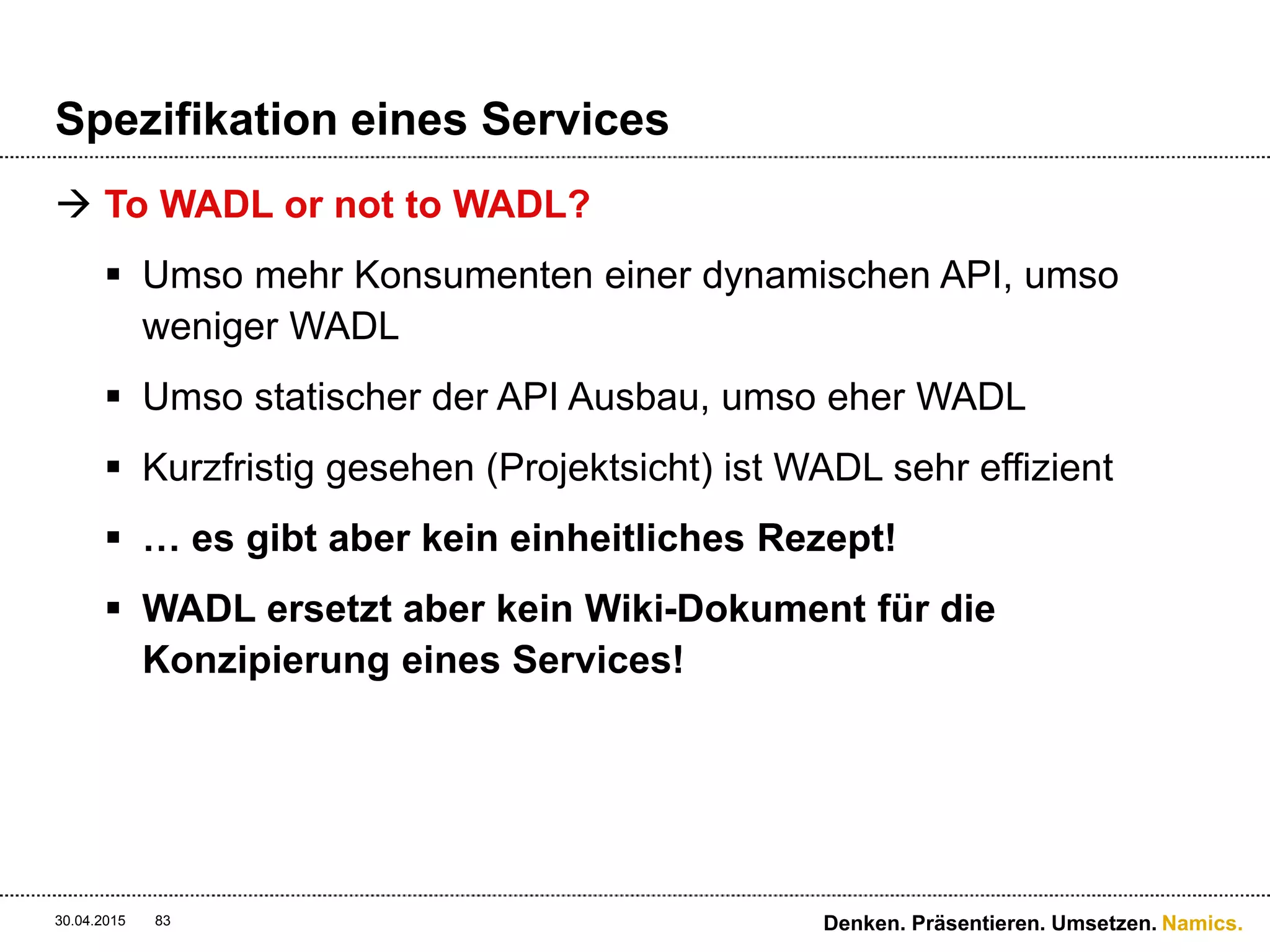 Spezifikation eines Services

→ To WADL or not to WADL?

▪ Umso mehr Konsumenten einer dynamischen API, umso weniger WADL

▪ Umso statischer der API Ausbau, umso eher WADL

▪ Kurzfristig gesehen (Projektsicht) ist WADL sehr effizient

▪ … es gibt aber kein einheitliches Rezept!

▪ WADL ersetzt aber kein Wiki-Dokument für die Konzipierung eines Services!

30.04.2015 83

Denken. Präsentieren. Umsetzen. Namics.